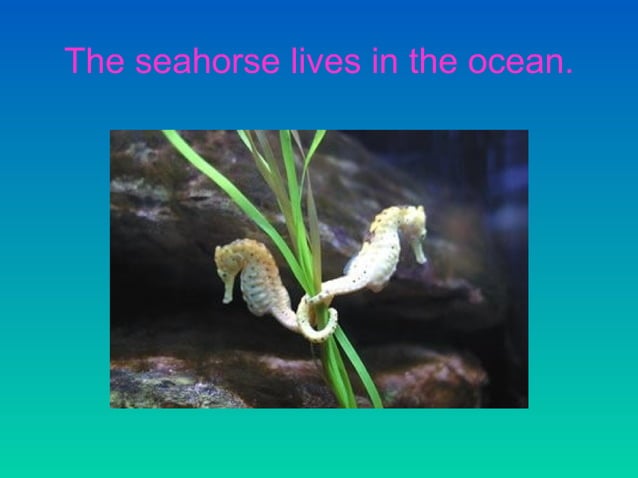 The seahorse lives in the ocean.